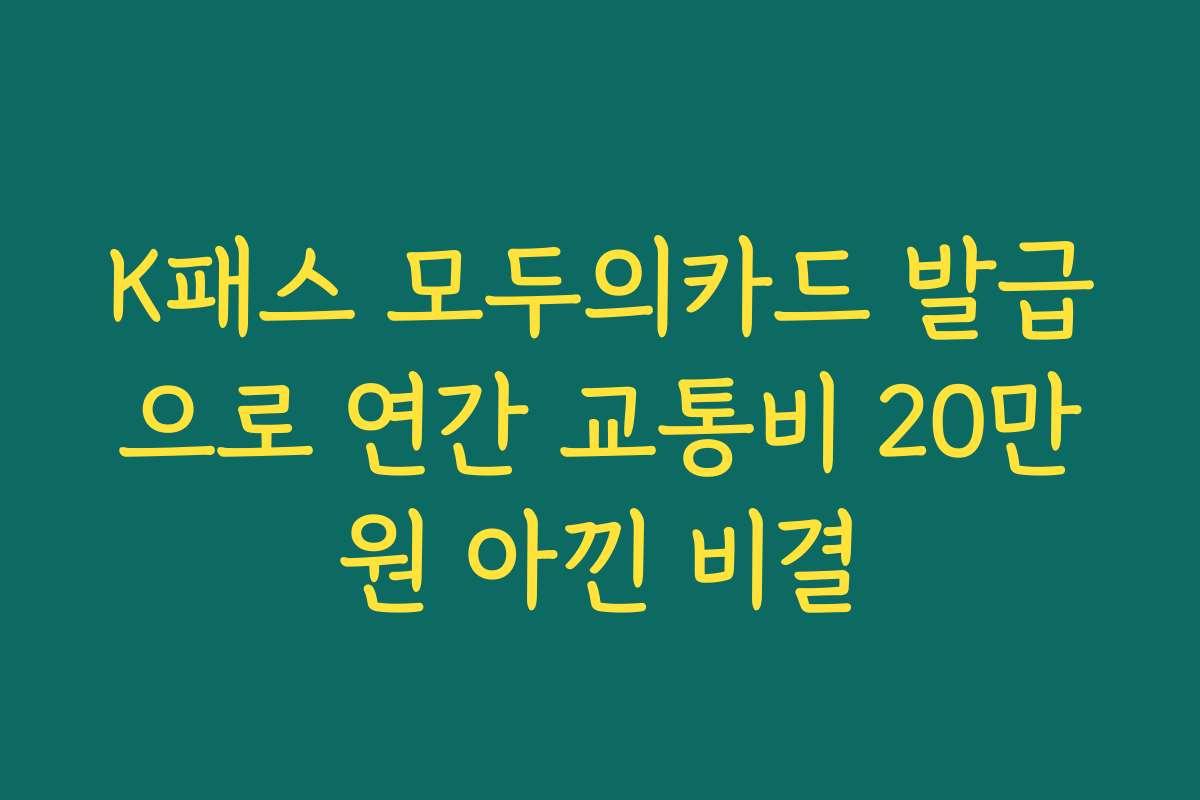 K패스 모두의카드 발급으로 연간 교통비 20만원 아낀 비결